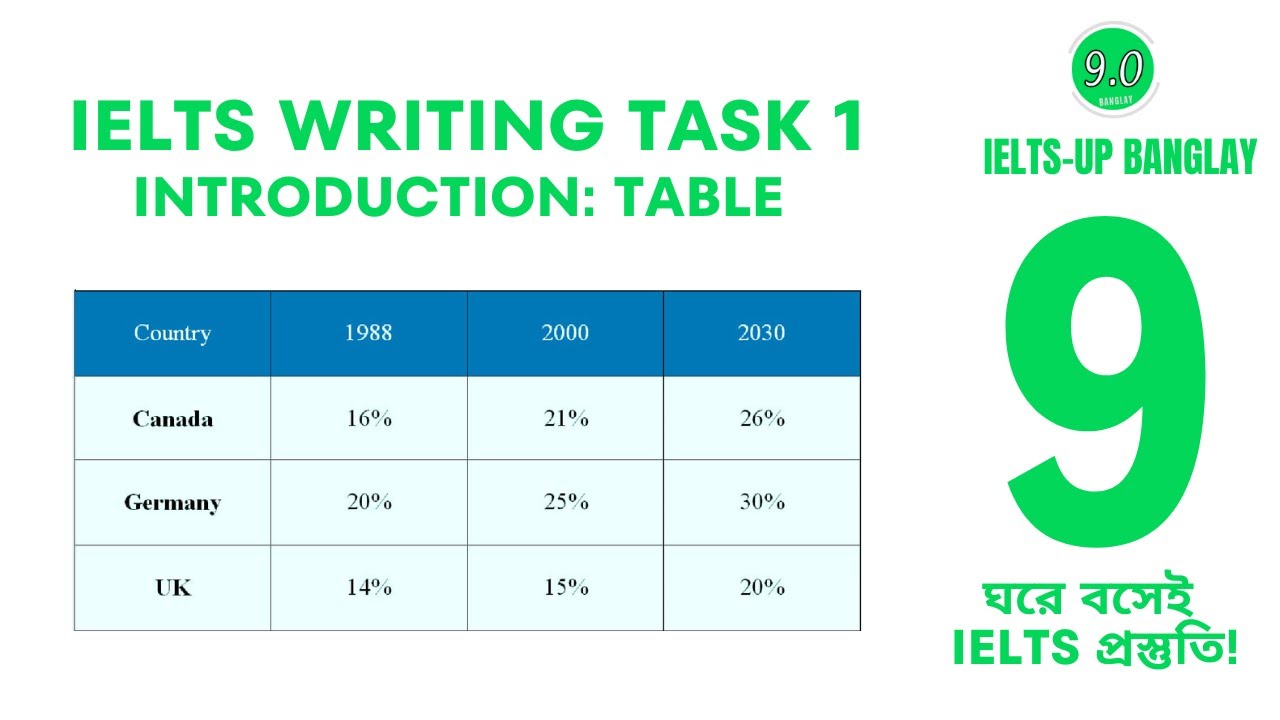 IELTS WRITING TASK 1
INTRODUCTION: TABLE

| Country | 1988 | 2000 | 2030 |
|---|---|---|---|
| Canada | 16% | 21% | 26% |
| Germany | 20% | 25% | 30% |
| UK | 14% | 15% | 20% |

9.0
BANGLAY

IELTS-UP BANGLAY

9

ঘরে বসেই
IELTS প্রস্তুতি!